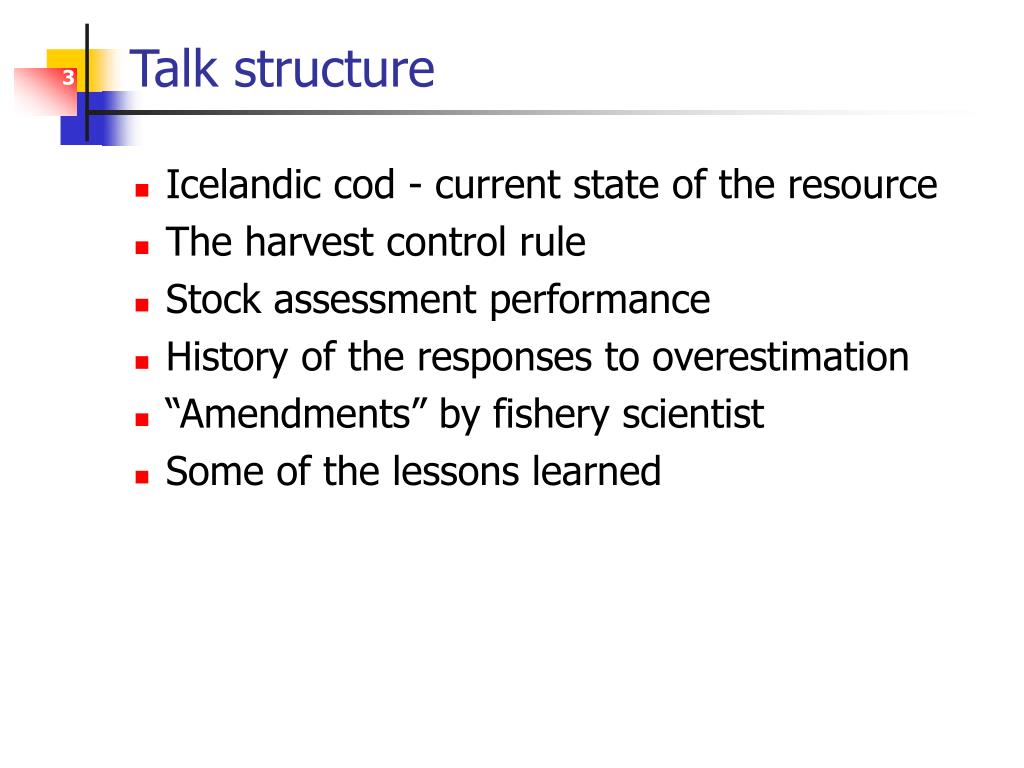 3

Talk structure

- Icelandic cod - current state of the resource
- The harvest control rule
- Stock assessment performance
- History of the responses to overestimation
- “Amendments” by fishery scientist
- Some of the lessons learned